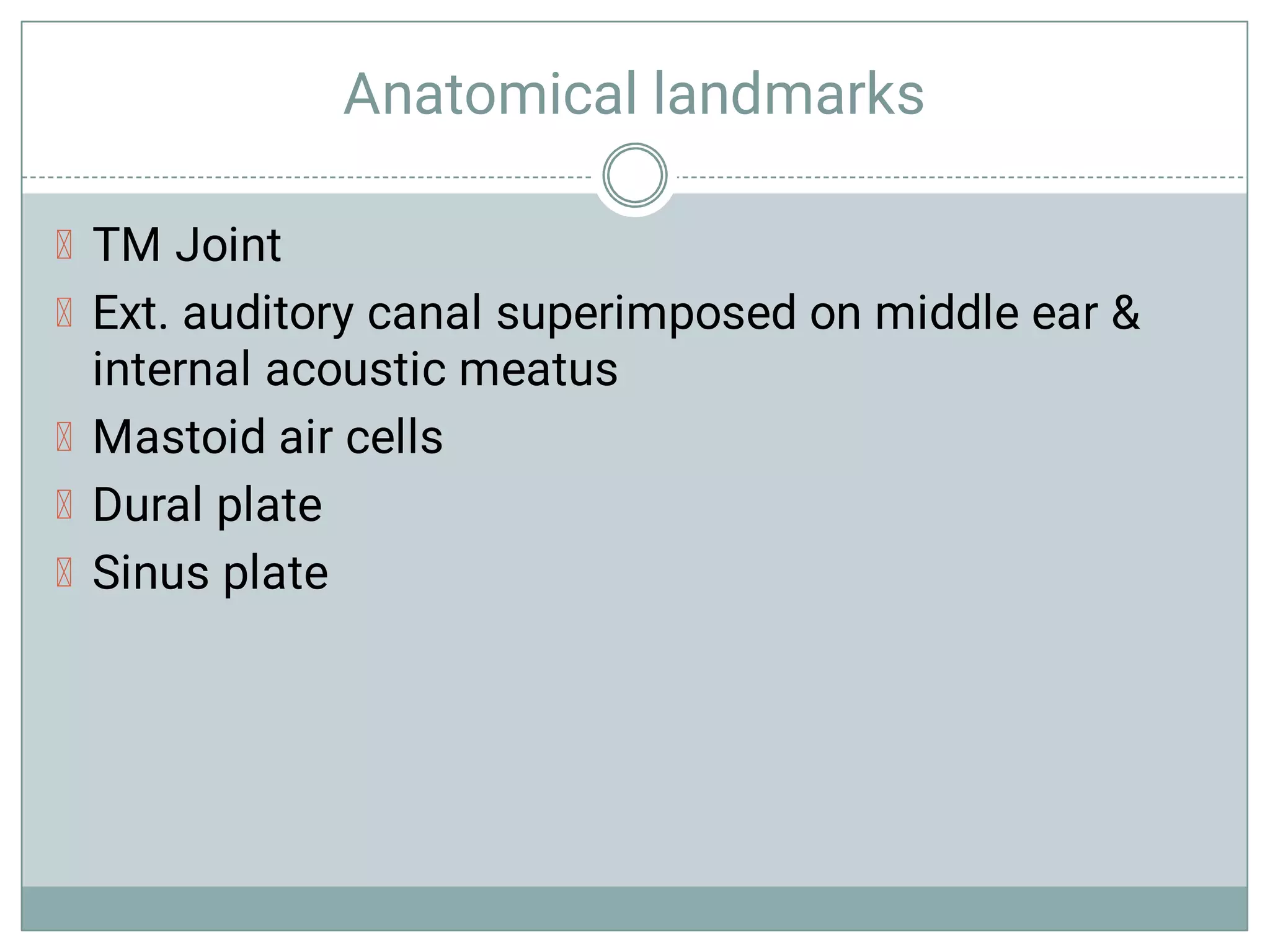 Anatomical landmarks

TM Joint

Ext. auditory canal superimposed on middle ear & internal acoustic meatus

Mastoid air cells

Dural plate

Sinus plate